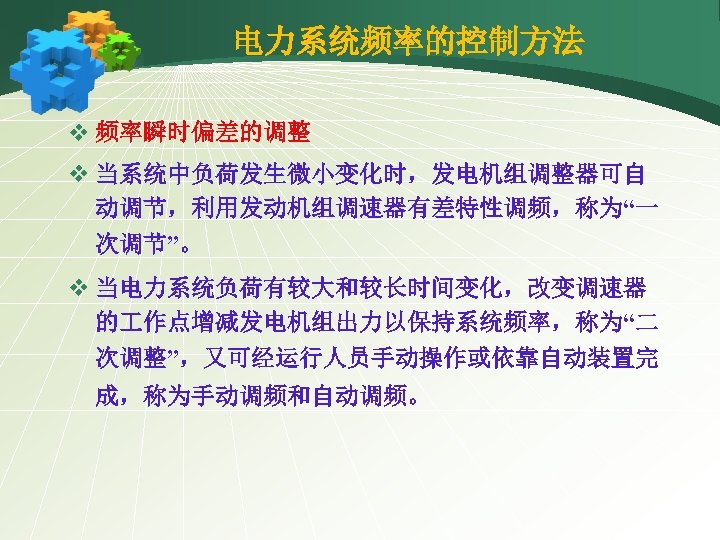 电力系统频率的控制方法

❖ 频率瞬时偏差的调整

❖ 当系统中负荷发生微小变化时，发电机组调整器可自动调节，利用发动机组调速器有差特性调频，称为“一次调节”。

❖ 当电力系统负荷有较大和较长时间变化，改变调速器的工作点增减发电机组出力以保持系统频率，称为“二次调整”，又可经运行人员手动操作或依靠自动装置完成，称为手动调频和自动调频。